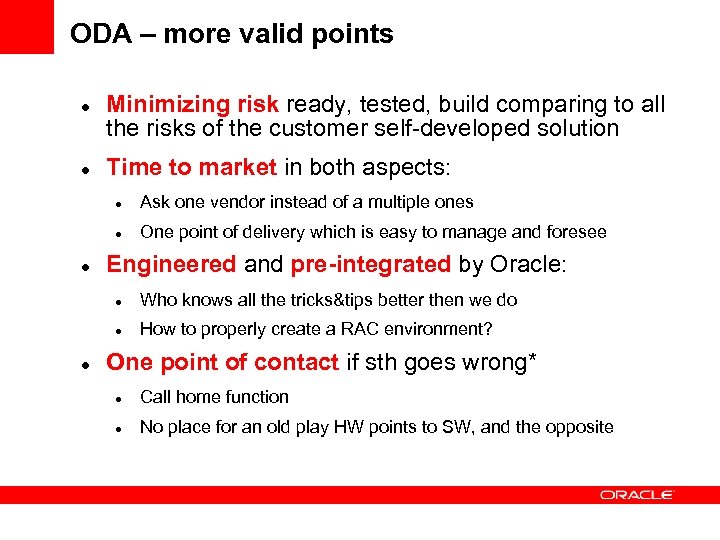 ODA – more valid points

- Minimizing risk ready, tested, build comparing to all the risks of the customer self-developed solution
- Time to market in both aspects:
  - Ask one vendor instead of a multiple ones
  - One point of delivery which is easy to manage and foresee
- Engineered and pre-integrated by Oracle:
  - Who knows all the tricks&tips better then we do
  - How to properly create a RAC environment?
- One point of contact if sth goes wrong*
  - Call home function
  - No place for an old play HW points to SW, and the opposite

ORACLE